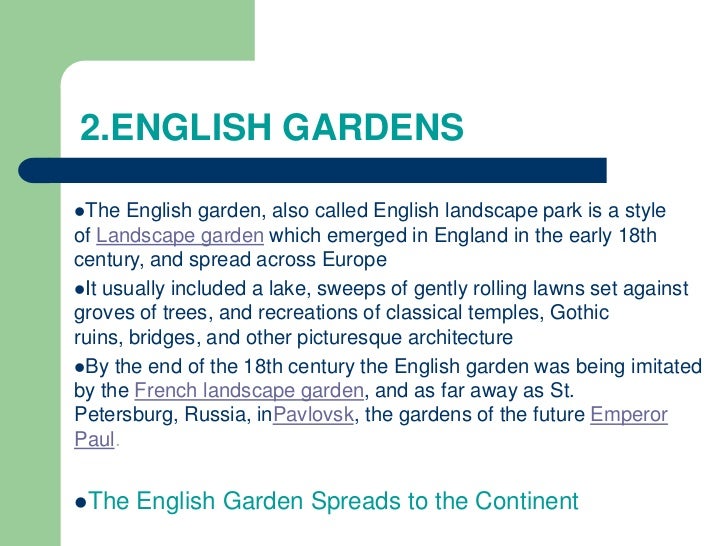 2.ENGLISH GARDENS

●The English garden, also called English landscape park is a style of Landscape garden which emerged in England in the early 18th century, and spread across Europe

●It usually included a lake, sweeps of gently rolling lawns set against groves of trees, and recreations of classical temples, Gothic ruins, bridges, and other picturesque architecture

●By the end of the 18th century the English garden was being imitated by the French landscape garden, and as far away as St. Petersburg, Russia, inPavlovsk, the gardens of the future Emperor Paul.

●The English Garden Spreads to the Continent